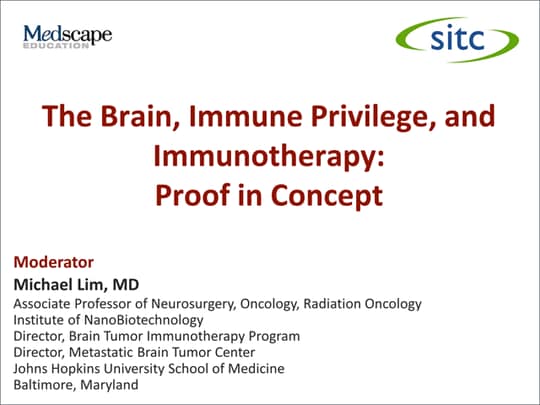 Medscape
EDUCATION

sitc

The Brain, Immune Privilege, and Immunotherapy:
Proof in Concept

Moderator
Michael Lim, MD
Associate Professor of Neurosurgery, Oncology, Radiation Oncology
Institute of NanoBiotechnology
Director, Brain Tumor Immunotherapy Program
Director, Metastatic Brain Tumor Center
Johns Hopkins University School of Medicine
Baltimore, Maryland